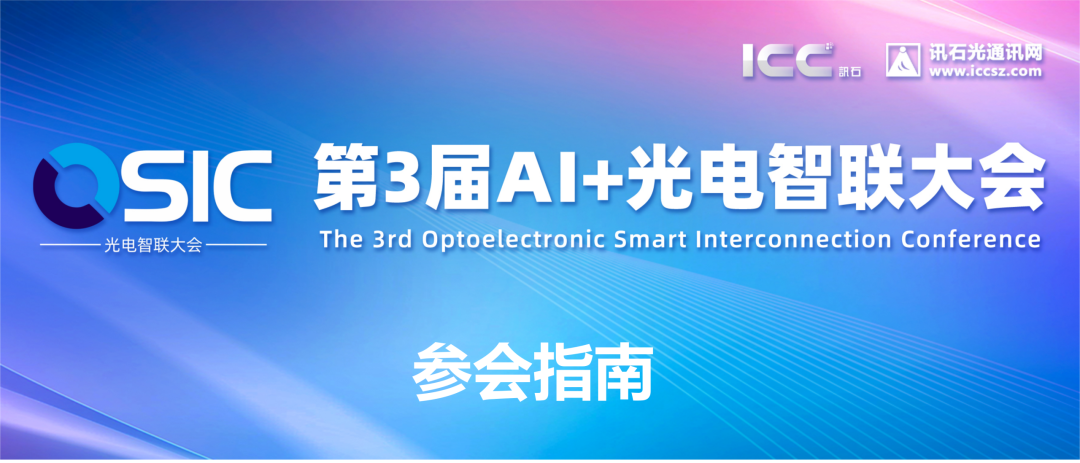 ICC 讯石 讯石光通讯网 www.iccsz.com

OSIC
光电智联大会

第3届AI+光电智联大会
The 3rd Optoelectronic Smart Interconnection Conference

参会指南